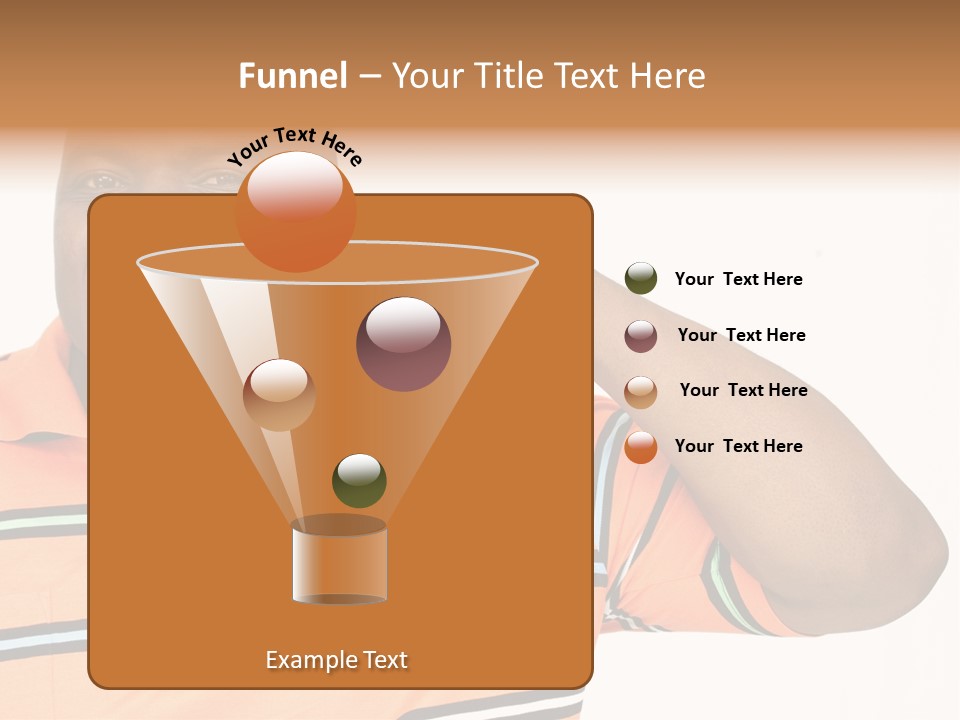 Funnel – Your Title Text Here

Your Text Here

Your Text Here

Your Text Here

Your Text Here

Your Text Here

Example Text